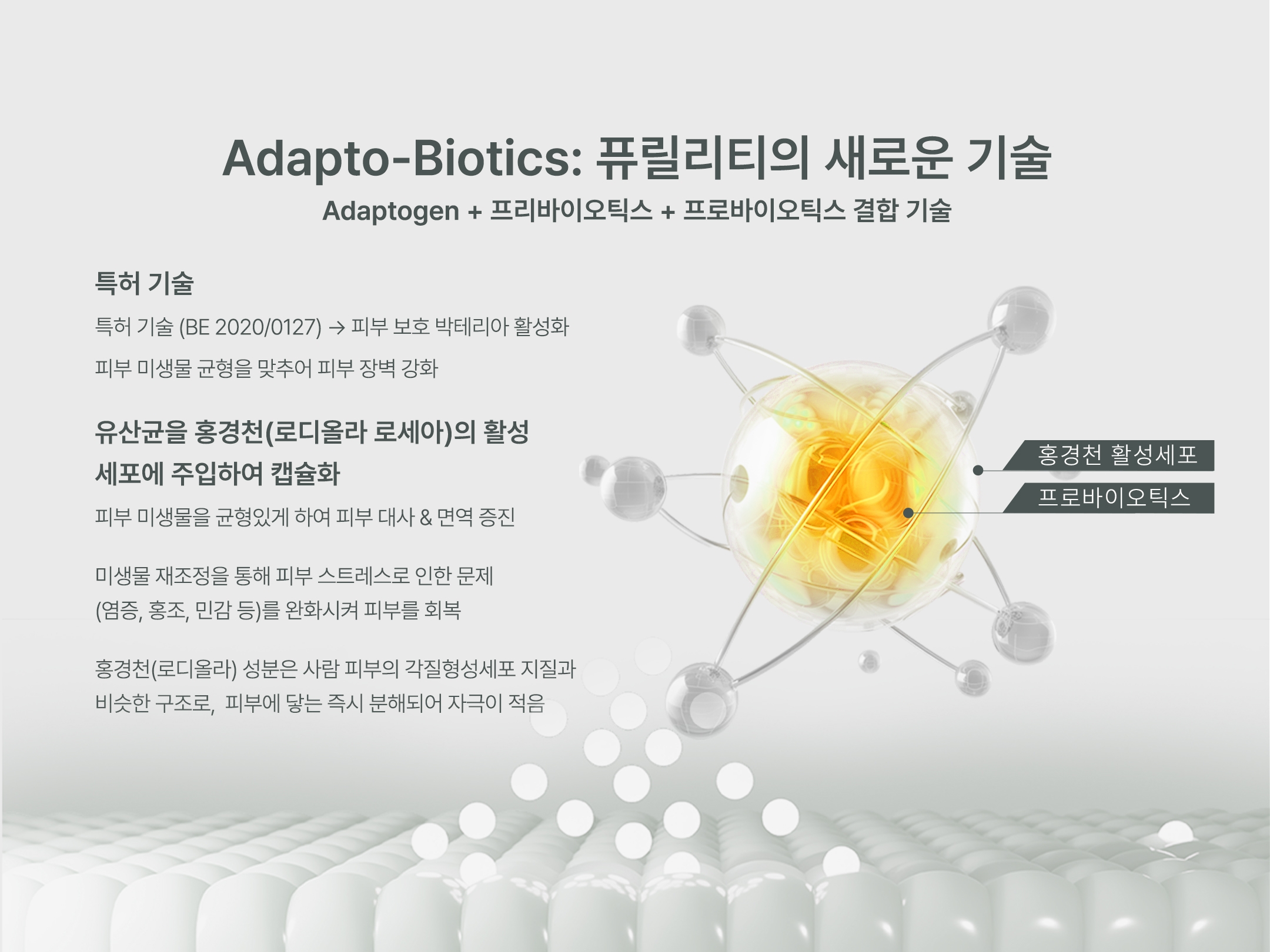 Adapto-Biotics: 퓨릴리티의 새로운 기술
Adaptogen + 프리바이오틱스 + 프로바이오틱스 결합 기술

특허 기술

특허 기술 (BE 2020/0127) → 피부 보호 박테리아 활성화

피부 미생물 균형을 맞추어 피부 장벽 강화

유산균을 홍경천(로디올라 로세아)의 활성 세포에 주입하여 캡슐화

피부 미생물을 균형있게 하여 피부 대사 & 면역 증진

미생물 재조정을 통해 피부 스트레스로 인한 문제 (염증, 홍조, 민감 등)를 완화시켜 피부를 회복

홍경천(로디올라) 성분은 사람 피부의 각질형성세포 지질과 비슷한 구조로, 피부에 닿는 즉시 분해되어 자극이 적음

홍경천 활성세포

프로바이오틱스